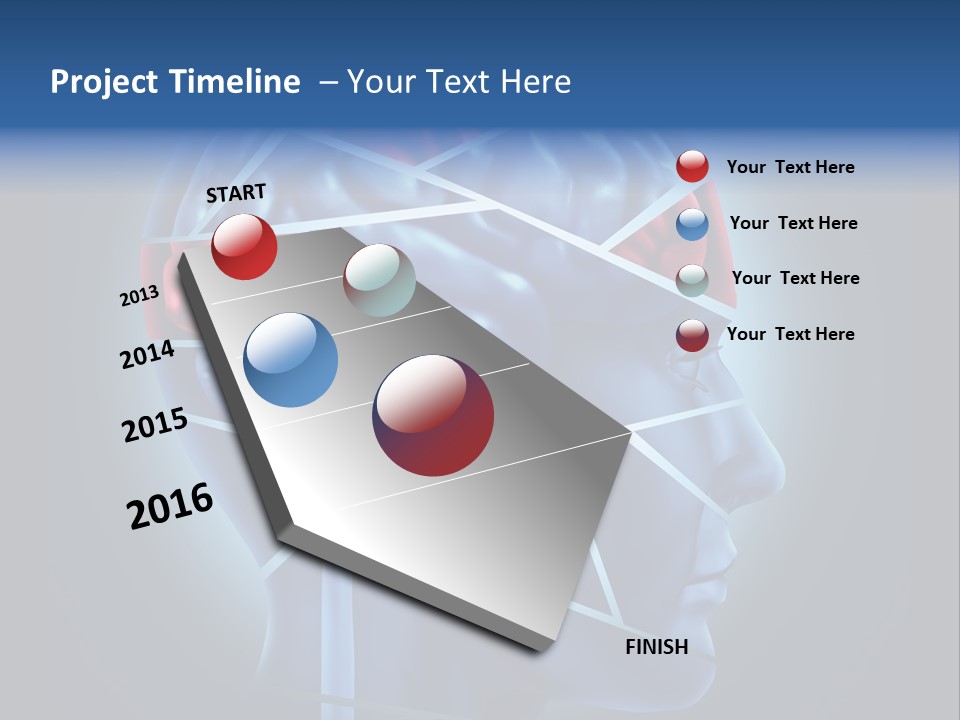 Project Timeline – Your Text Here

START

2013

2014

2015

2016

FINISH

Your Text Here

Your Text Here

Your Text Here

Your Text Here